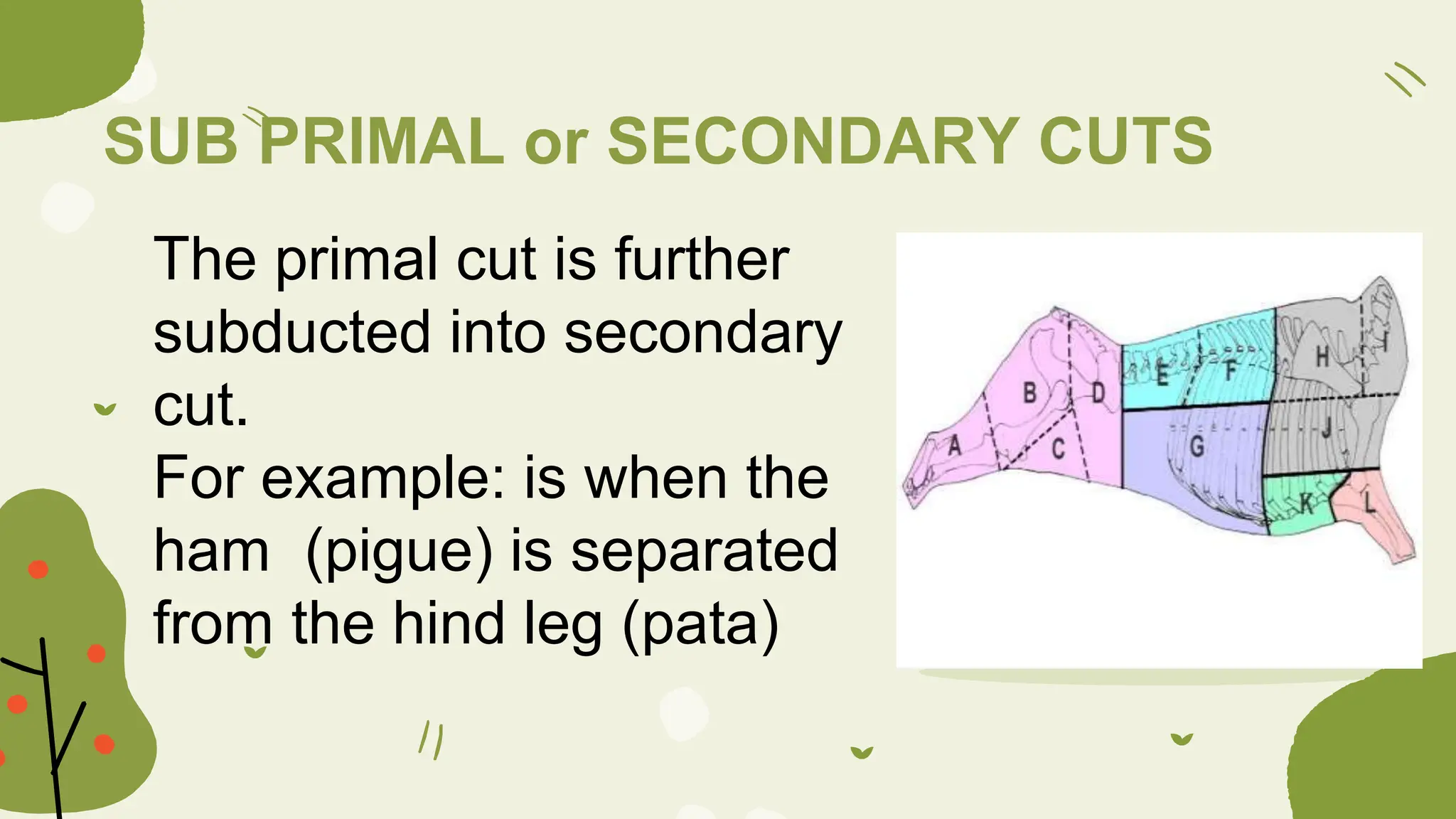 SUB PRIMAL or SECONDARY CUTS

The primal cut is further subducted into secondary cut.
For example: is when the ham  (pigue) is separated from the hind leg (pata)

A
B
C
D
E
F
G
H
I
J
K
L